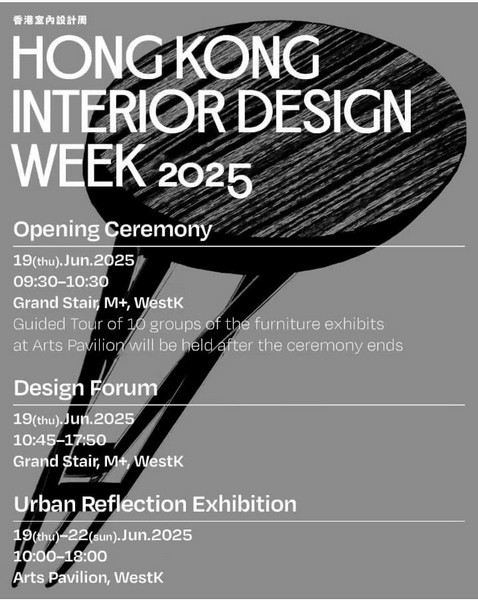 香港室內設計周

HONG KONG INTERIOR DESIGN WEEK 2025

Opening Ceremony

19(thu).Jun.2025
09:30–10:30
Grand Stair, M+, WestK
Guided Tour of 10 groups of the furniture exhibits at Arts Pavilion will be held after the ceremony ends

Design Forum

19(thu).Jun.2025
10:45–17:50
Grand Stair, M+, WestK

Urban Reflection Exhibition

19(thu)–22(sun).Jun.2025
10:00–18:00
Arts Pavilion, WestK